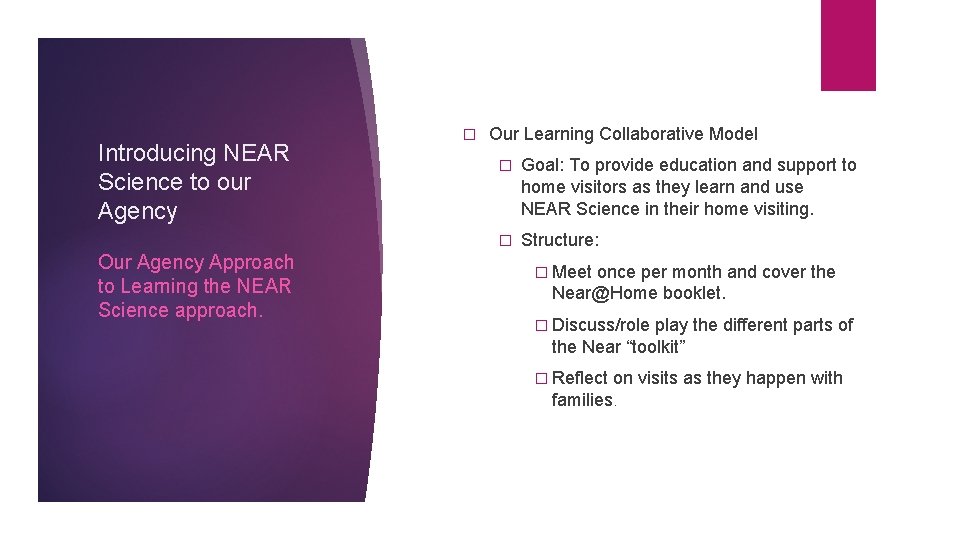 Introducing NEAR Science to our Agency

Our Agency Approach to Learning the NEAR Science approach.

□ Our Learning Collaborative Model

□ Goal: To provide education and support to home visitors as they learn and use NEAR Science in their home visiting.

□ Structure:

□ Meet once per month and cover the Near@Home booklet.

□ Discuss/role play the different parts of the Near "toolkit"

□ Reflect on visits as they happen with families.